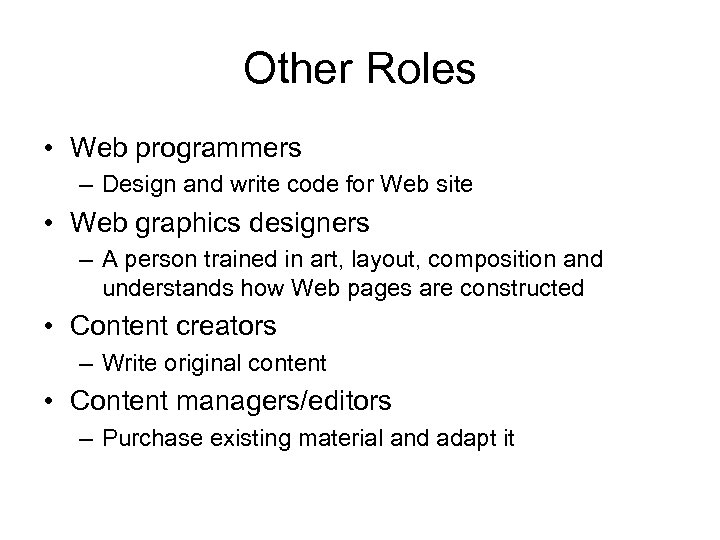 Other Roles

• Web programmers
– Design and write code for Web site
• Web graphics designers
– A person trained in art, layout, composition and understands how Web pages are constructed
• Content creators
– Write original content
• Content managers/editors
– Purchase existing material and adapt it